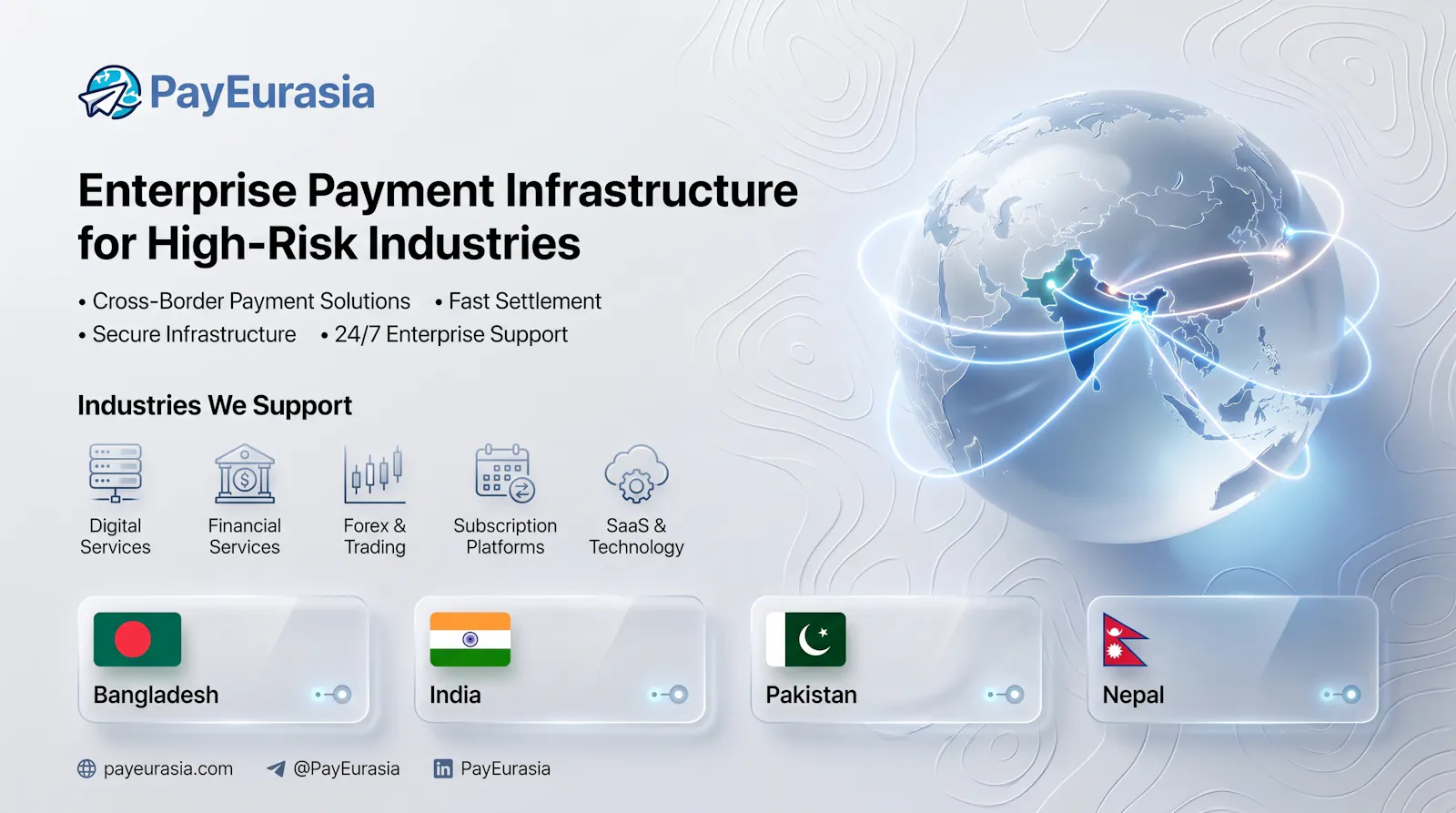 PayEurasia

Enterprise Payment Infrastructure for High-Risk Industries

• Cross-Border Payment Solutions • Fast Settlement
• Secure Infrastructure • 24/7 Enterprise Support

Industries We Support

Digital Services

Financial Services

Forex & Trading

Subscription Platforms

SaaS & Technology

Bangladesh

India

Pakistan

Nepal

payeurasia.com @PayEurasia PayEurasia